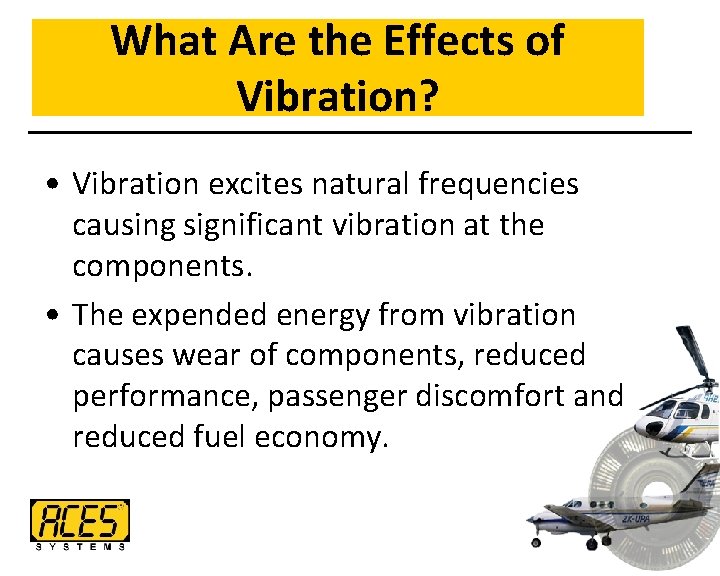 What Are the Effects of Vibration?

• Vibration excites natural frequencies causing significant vibration at the components.

• The expended energy from vibration causes wear of components, reduced performance, passenger discomfort and reduced fuel economy.

ACES SYSTEMS

ZK-UPA